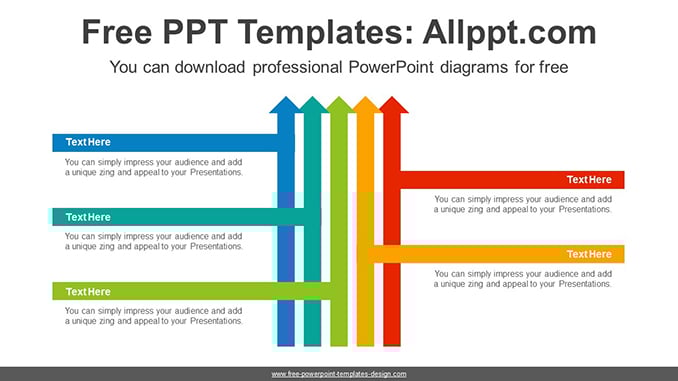 Free PPT Templates: Allppt.com

You can download professional PowerPoint diagrams for free

Text Here

You can simply impress your audience and add a unique zing and appeal to your Presentations.

Text Here

You can simply impress your audience and add a unique zing and appeal to your Presentations.

Text Here

You can simply impress your audience and add a unique zing and appeal to your Presentations.

Text Here

You can simply impress your audience and add a unique zing and appeal to your Presentations.

Text Here

You can simply impress your audience and add a unique zing and appeal to your Presentations.

www.free-powerpoint-templates-design.com